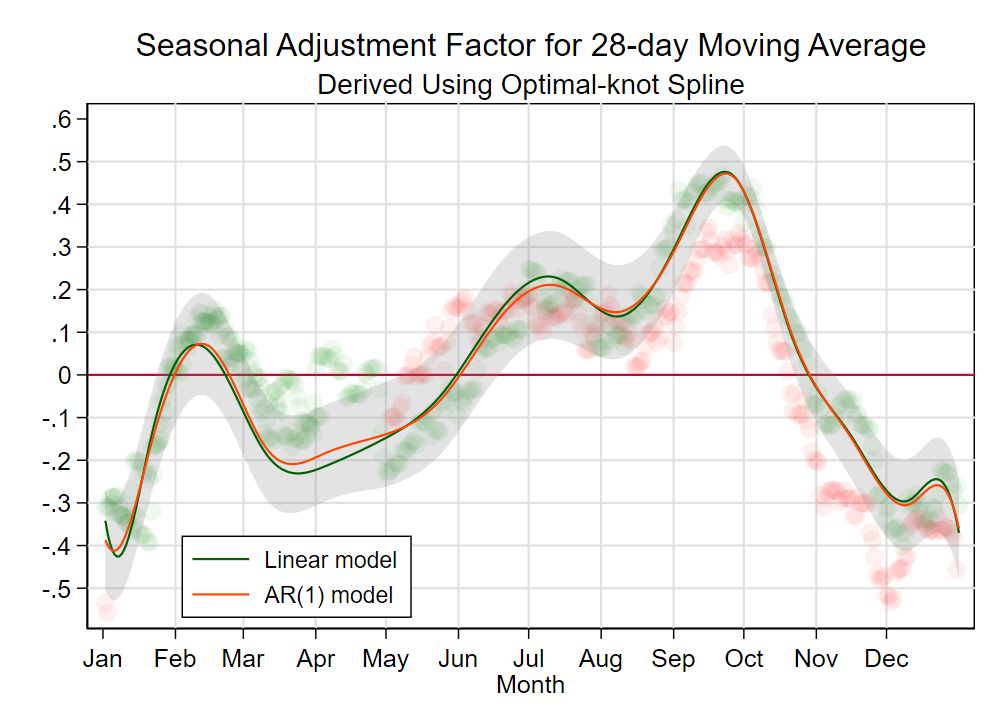 Seasonal Adjustment Factor for 28-day Moving Average
Derived Using Optimal-knot Spline

.6
.5
.4
.3
.2
.1
0
-.1
-.2
-.3
-.4
-.5

Linear model
AR(1) model

Jan Feb Mar Apr May Jun Jul Aug Sep Oct Nov Dec
Month